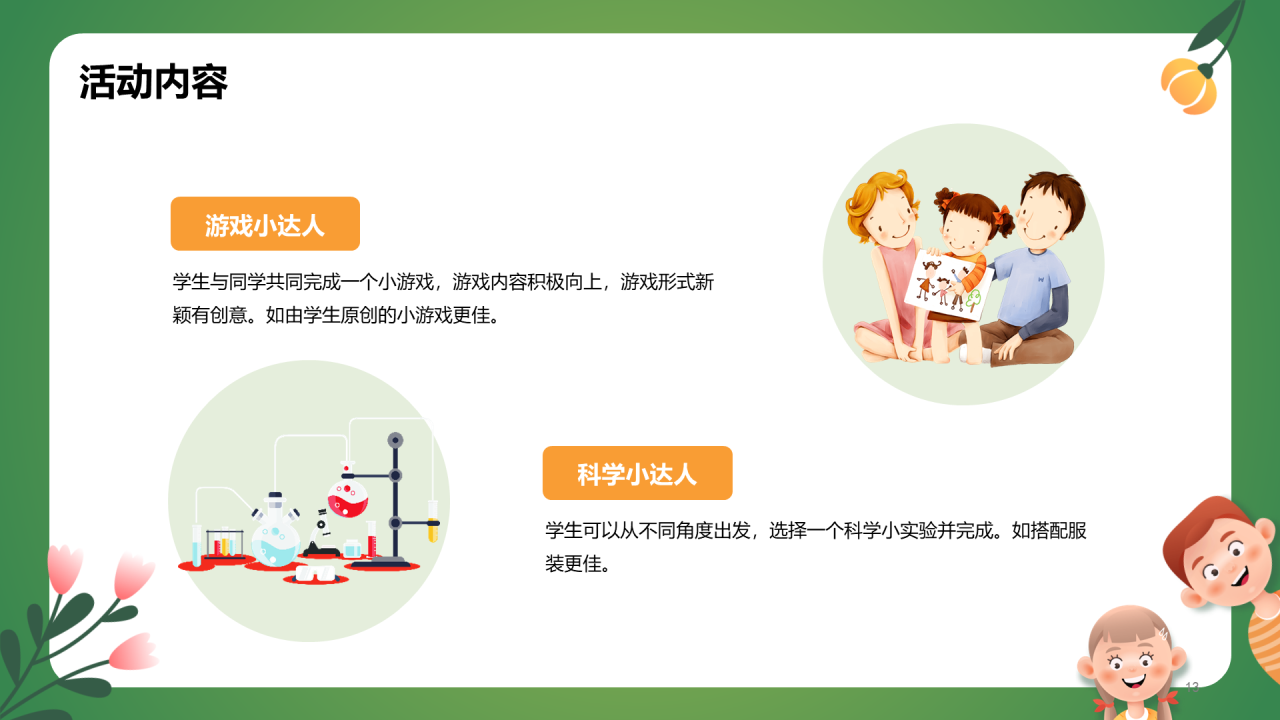 活动内容

游戏小达人

学生与同学共同完成一个小游戏，游戏内容积极向上，游戏形式新颖有创意。如由学生原创的小游戏更佳。

科学小达人

学生可以从不同角度出发，选择一个科学小实验并完成。如搭配服装更佳。

13